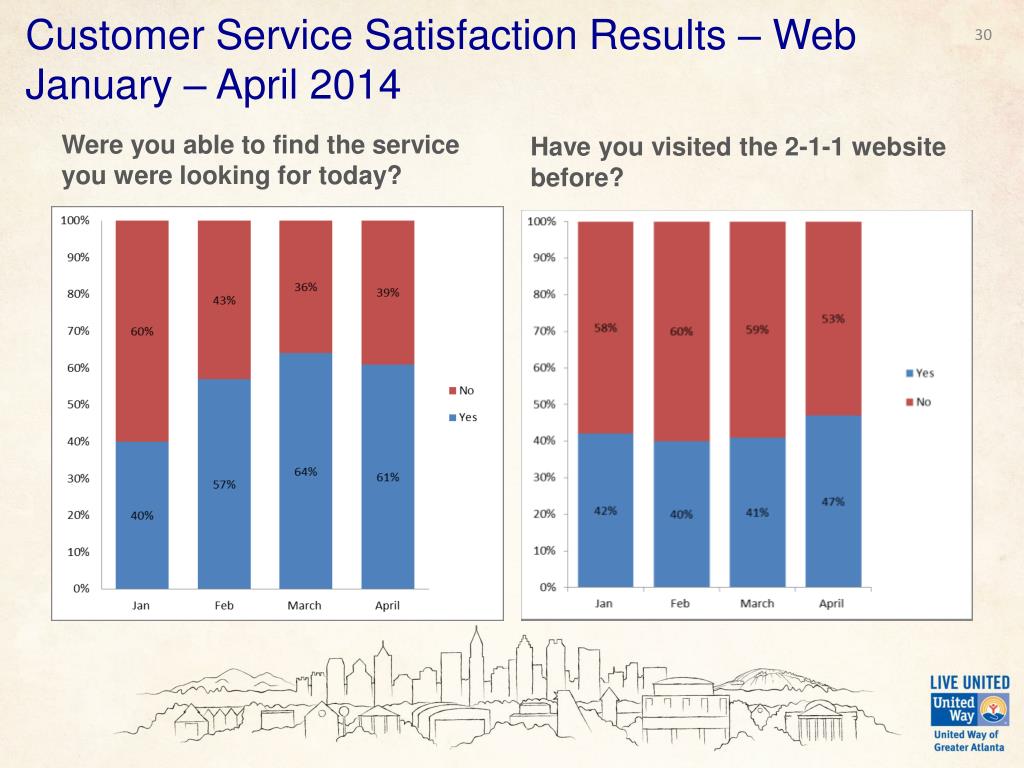 Customer Service Satisfaction Results – Web
January – April 2014

30

Were you able to find the service you were looking for today?

100%
90%
80%
70%
60%
50%
40%
30%
20%
10%
0%

60%
43%
36%
39%
40%
57%
64%
61%

Jan
Feb
March
April

No
Yes

Have you visited the 2-1-1 website before?

100%
90%
80%
70%
60%
50%
40%
30%
20%
10%
0%

58%
60%
59%
53%
42%
40%
41%
47%

Jan
Feb
March
April

Yes
No

LIVE UNITED
United Way
United Way of Greater Atlanta